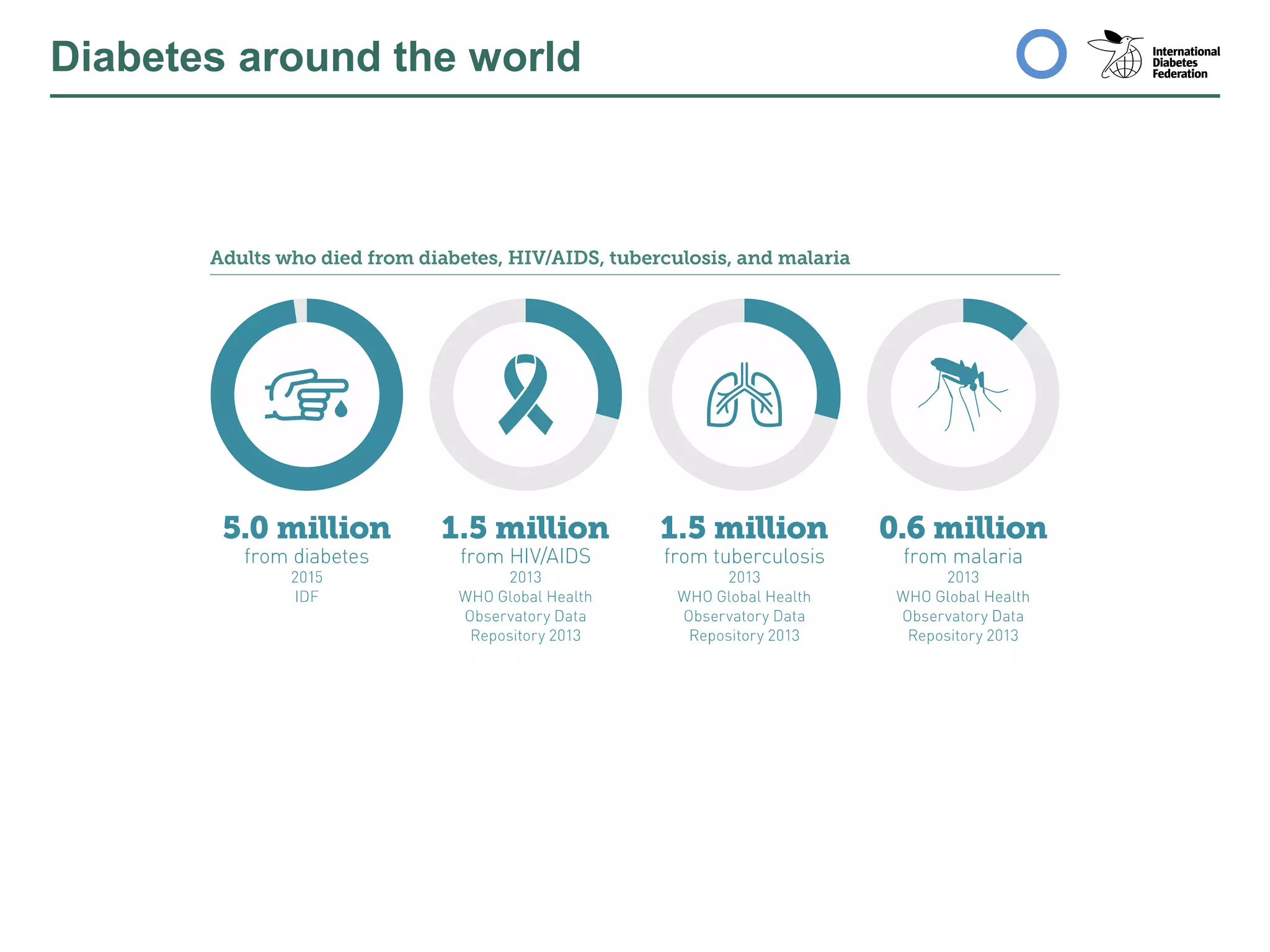 Diabetes around the world

International Diabetes Federation

Adults who died from diabetes, HIV/AIDS, tuberculosis, and malaria

5.0 million
from diabetes
2015
IDF

1.5 million
from HIV/AIDS
2013
WHO Global Health Observatory Data Repository 2013

1.5 million
from tuberculosis
2013
WHO Global Health Observatory Data Repository 2013

0.6 million
from malaria
2013
WHO Global Health Observatory Data Repository 2013